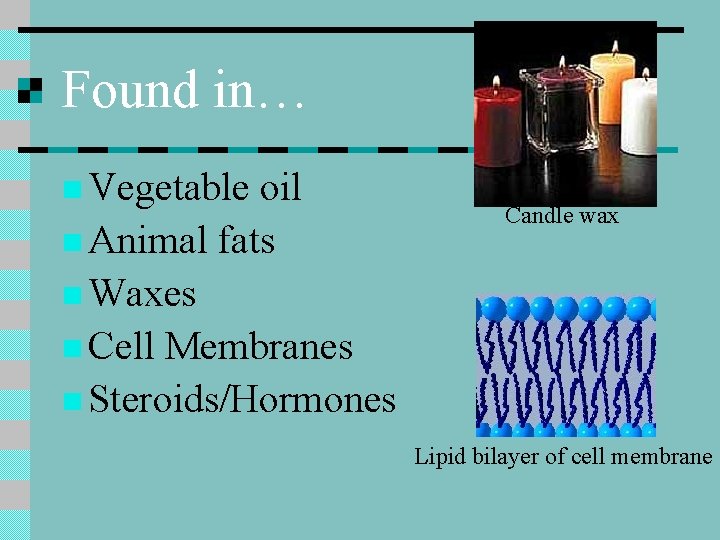 Found in…

Vegetable oil
Animal fats
Waxes
Cell Membranes
Steroids/Hormones

Candle wax

Lipid bilayer of cell membrane